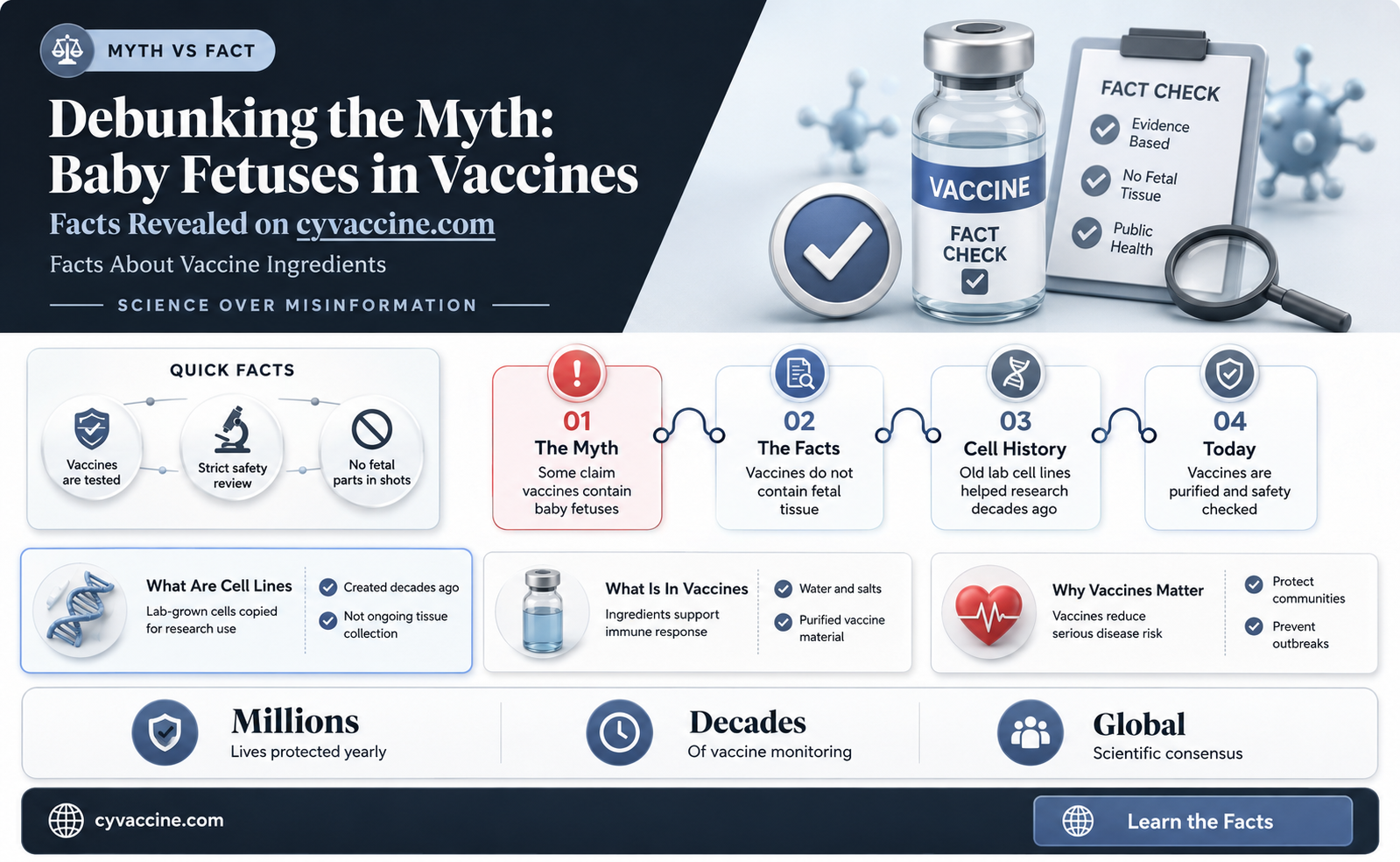 MYTH VS FACT

Debunking the Myth: Baby Fetuses in Vaccines

Facts Revealed on cyvaccine.com

Facts About Vaccine Ingredients

SCIENCE OVER MISINFORMATION

VACCINE
FACT CHECK

FACT CHECK
Evidence Based
No Fetal Tissue
Public Health

QUICK FACTS
Vaccines are tested
Strict safety review
No fetal parts in shots

01
The Myth
Some claim vaccines contain baby fetuses

02
The Facts
Vaccines do not contain fetal tissue

03
Cell History
Old lab cell lines helped research decades ago

04
Today
Vaccines are purified and safety checked

What Are Cell Lines
Lab-grown cells copied for research use
Created decades ago
Not ongoing tissue collection

What Is In Vaccines
Ingredients support immune response
Water and salts
Purified vaccine material

Why Vaccines Matter
Vaccines reduce serious disease risk
Protect communities
Prevent outbreaks

Millions
Lives protected yearly

Decades
Of vaccine monitoring

Global
Scientific consensus

cyvaccine.com

Learn the Facts